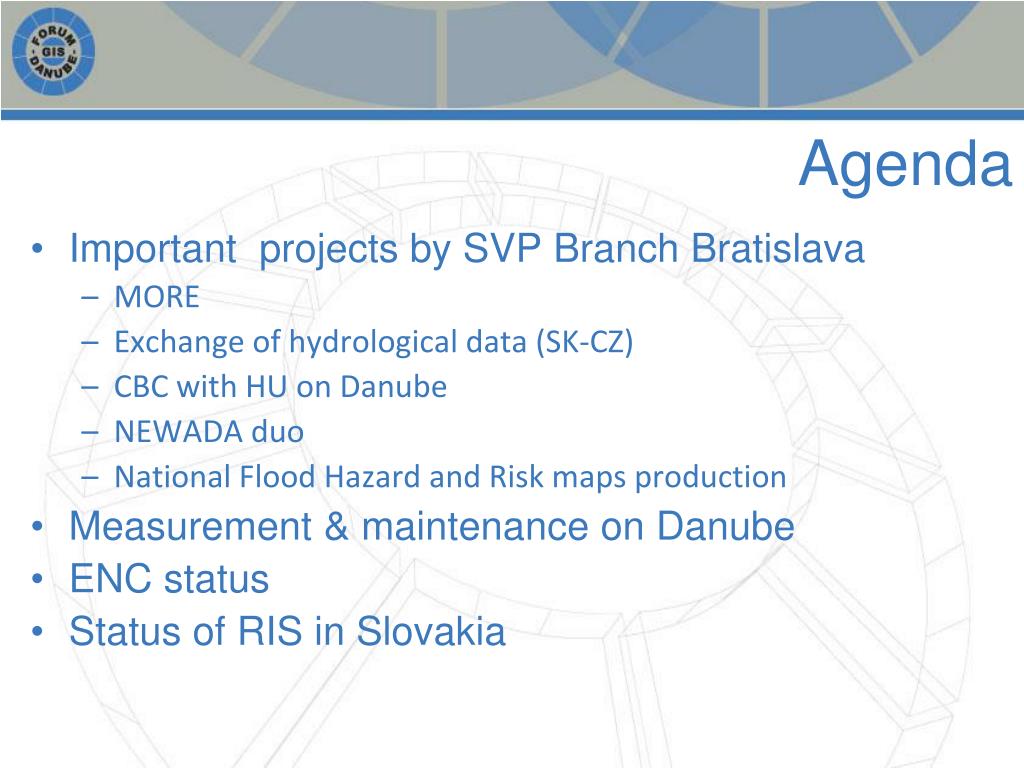 FORUM GIS DANUBE

Agenda

• Important projects by SVP Branch Bratislava
– MORE
– Exchange of hydrological data (SK-CZ)
– CBC with HU on Danube
– NEWADA duo
– National Flood Hazard and Risk maps production
• Measurement & maintenance on Danube
• ENC status
• Status of RIS in Slovakia